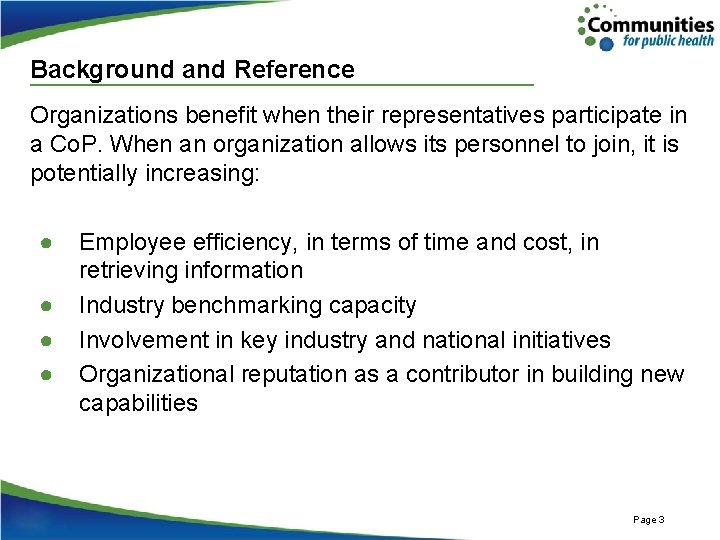 Communities
for public health

Background and Reference

Organizations benefit when their representatives participate in a CoP. When an organization allows its personnel to join, it is potentially increasing:

- Employee efficiency, in terms of time and cost, in retrieving information
- Industry benchmarking capacity
- Involvement in key industry and national initiatives
- Organizational reputation as a contributor in building new capabilities

Page 3